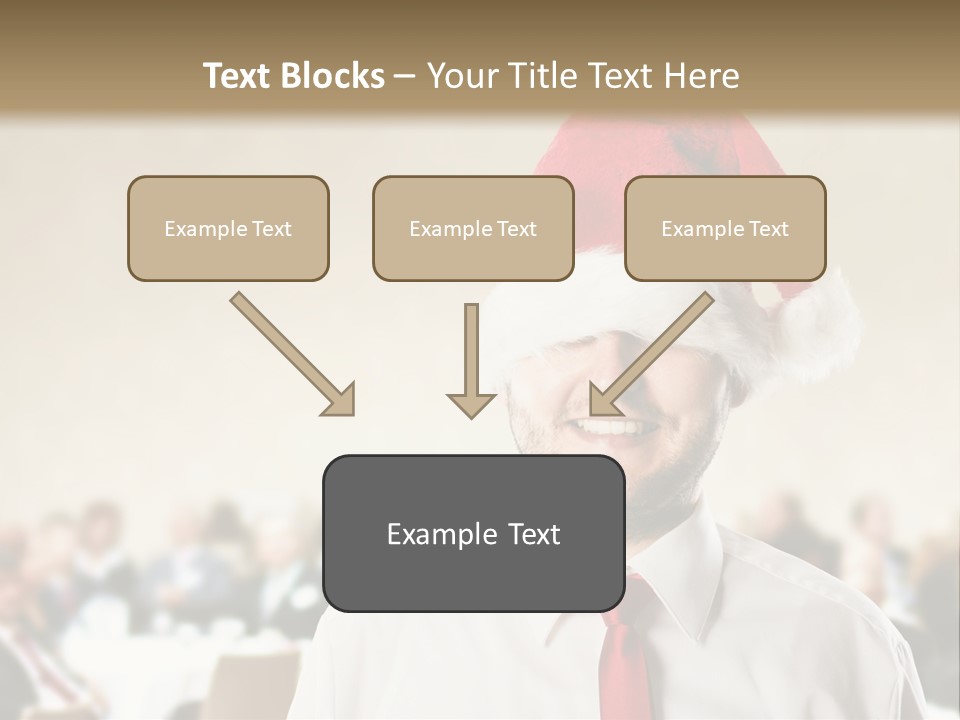 Text Blocks – Your Title Text Here

Example Text

Example Text

Example Text

Example Text